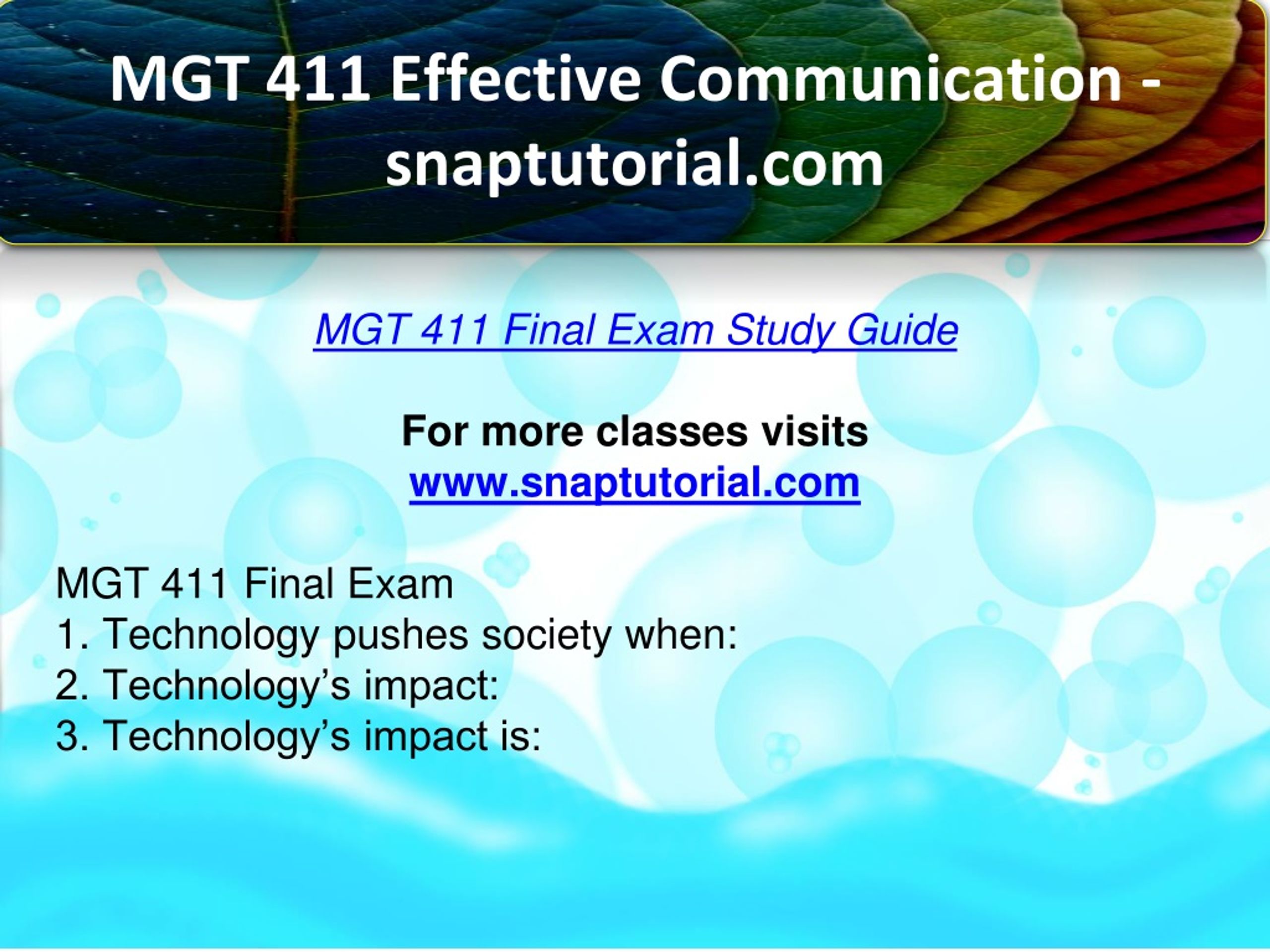 MGT 411 Effective Communication - snaptutorial.com

MGT 411 Final Exam Study Guide

For more classes visits
www.snaptutorial.com

MGT 411 Final Exam
1. Technology pushes society when:
2. Technology’s impact:
3. Technology’s impact is: